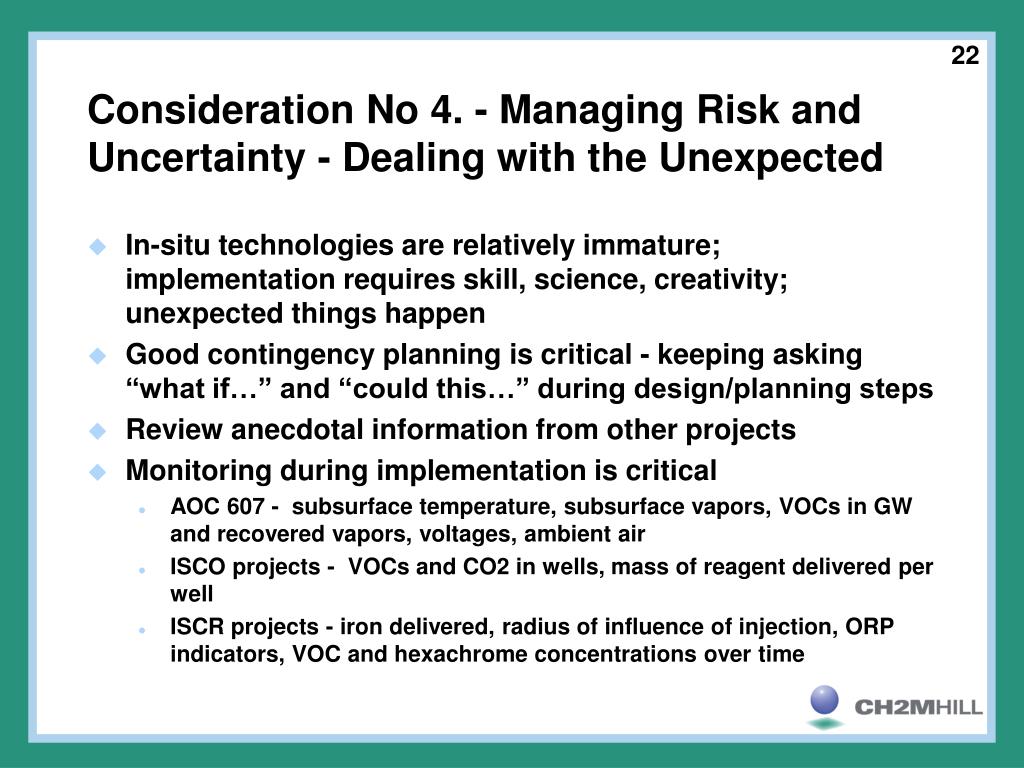 22

Consideration No 4. - Managing Risk and Uncertainty - Dealing with the Unexpected

In-situ technologies are relatively immature; implementation requires skill, science, creativity; unexpected things happen

Good contingency planning is critical - keeping asking “what if…” and “could this…” during design/planning steps

Review anecdotal information from other projects

Monitoring during implementation is critical

AOC 607 - subsurface temperature, subsurface vapors, VOCs in GW and recovered vapors, voltages, ambient air

ISCO projects - VOCs and CO2 in wells, mass of reagent delivered per well

ISCR projects - iron delivered, radius of influence of injection, ORP indicators, VOC and hexachrome concentrations over time

CH2MHILL